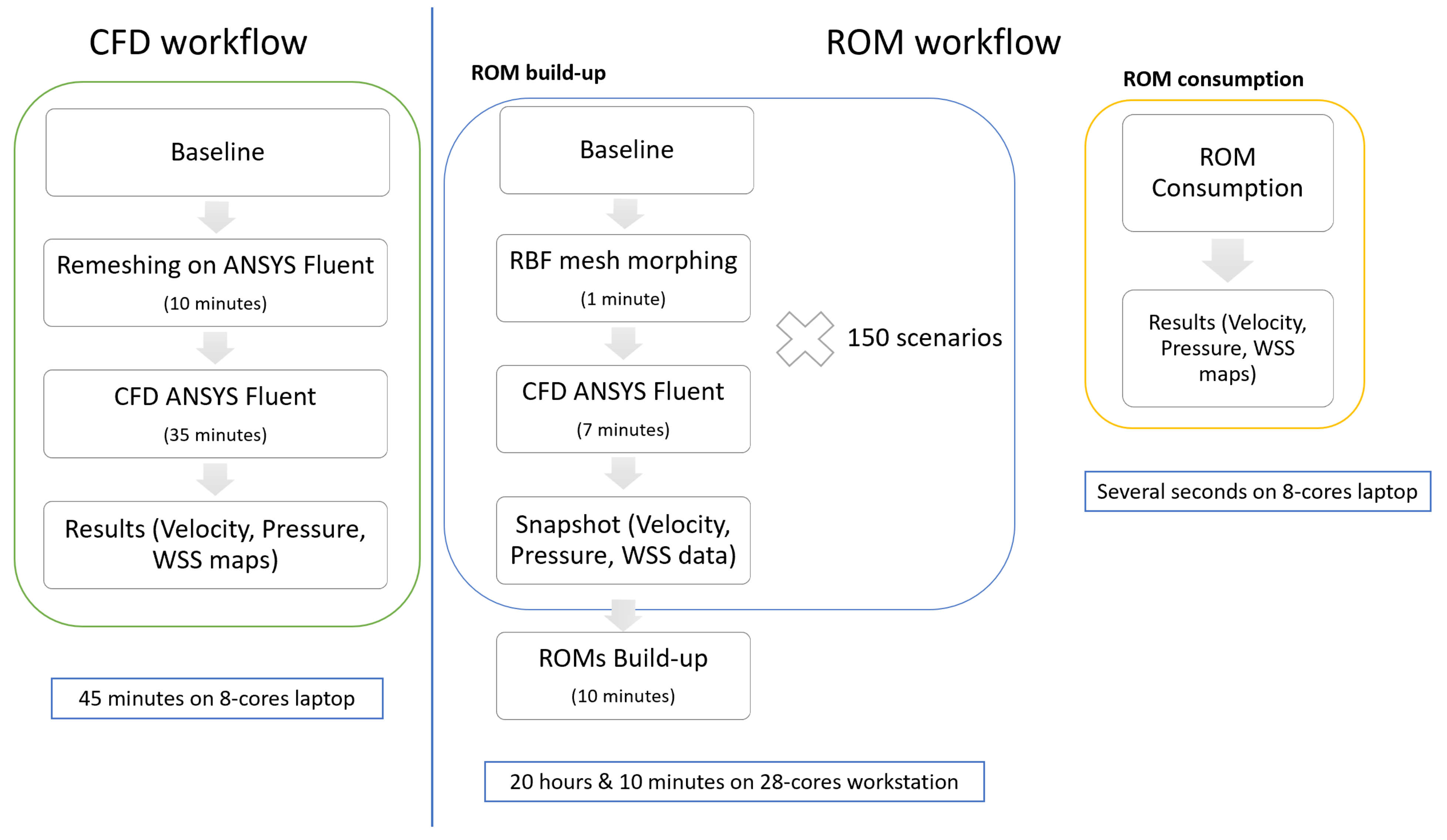 CFD workflow

Baseline

Remeshing on ANSYS Fluent
(10 minutes)

CFD ANSYS Fluent
(35 minutes)

Results (Velocity, Pressure, WSS maps)

45 minutes on 8-cores laptop

ROM workflow

ROM build-up

Baseline

RBF mesh morphing
(1 minute)

CFD ANSYS Fluent
(7 minutes)

Snapshot (Velocity, Pressure, WSS data)

150 scenarios

ROMs Build-up
(10 minutes)

20 hours & 10 minutes on 28-cores workstation

ROM consumption

ROM Consumption

Results (Velocity, Pressure, WSS maps)

Several seconds on 8-cores laptop